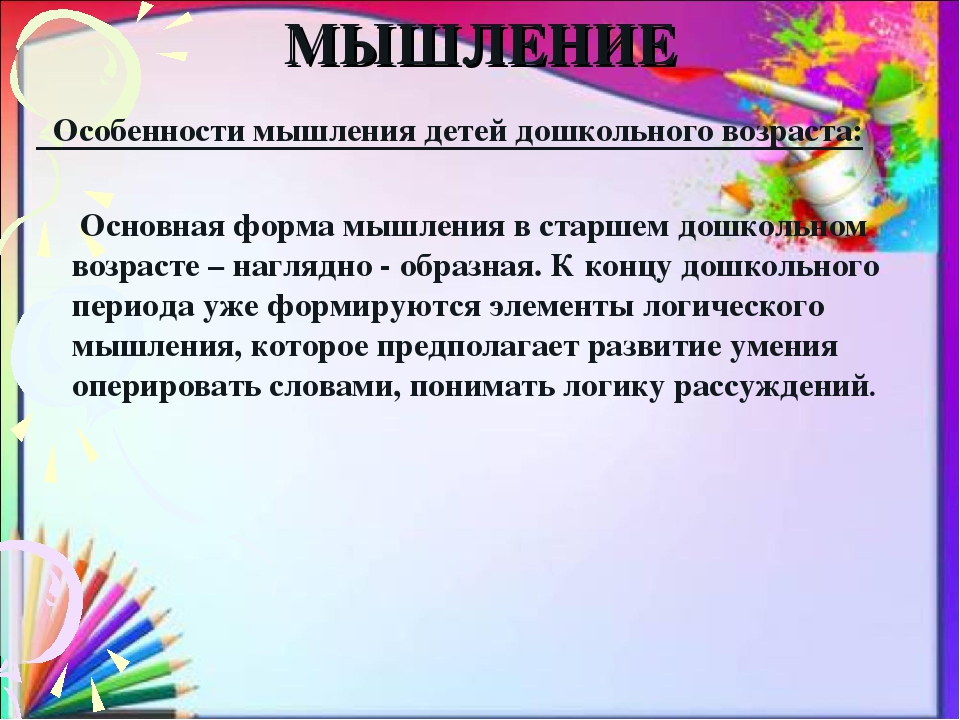 МЫШЛЕНИЕ

Особенности мышления детей дошкольного возраста:

Основная форма мышления в старшем дошкольном возрасте – наглядно - образная. К концу дошкольного периода уже формируются элементы логического мышления, которое предполагает развитие умения оперировать словами, понимать логику рассуждений.